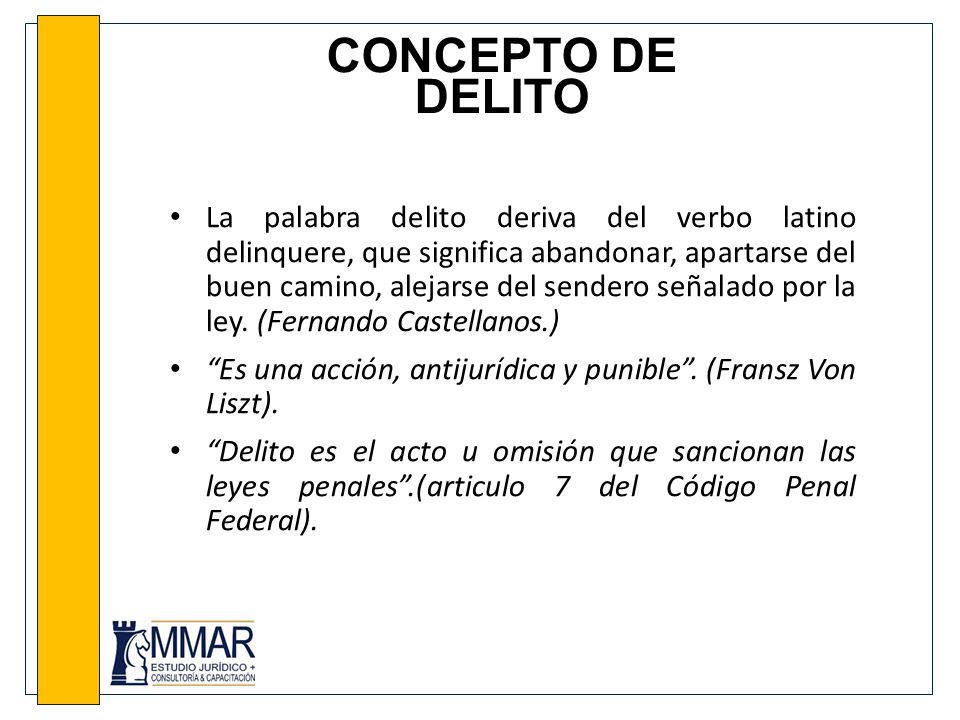 CONCEPTO DE DELITO

• La palabra delito deriva del verbo latino delinquere, que significa abandonar, apartarse del buen camino, alejarse del sendero señalado por la ley. (Fernando Castellanos.)

• "Es una acción, antijurídica y punible". (Fransz Von Liszt).

• "Delito es el acto u omisión que sancionan las leyes penales".(articulo 7 del Código Penal Federal).

MMAR
ESTUDIO JURÍDICO + CONSULTORÍA & CAPACITACIÓN